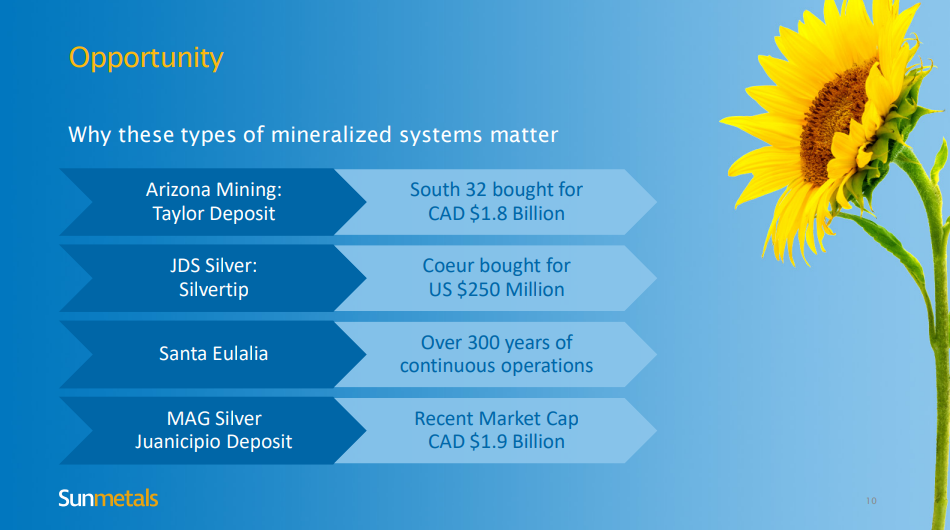 Opportunity

Why these types of mineralized systems matter

Arizona Mining: Taylor Deposit

South 32 bought for CAD $1.8 Billion

JDS Silver: Silvertip

Coeur bought for US $250 Million

Santa Eulalia

Over 300 years of continuous operations

MAG Silver Juanicipio Deposit

Recent Market Cap CAD $1.9 Billion

Sunmetals

10